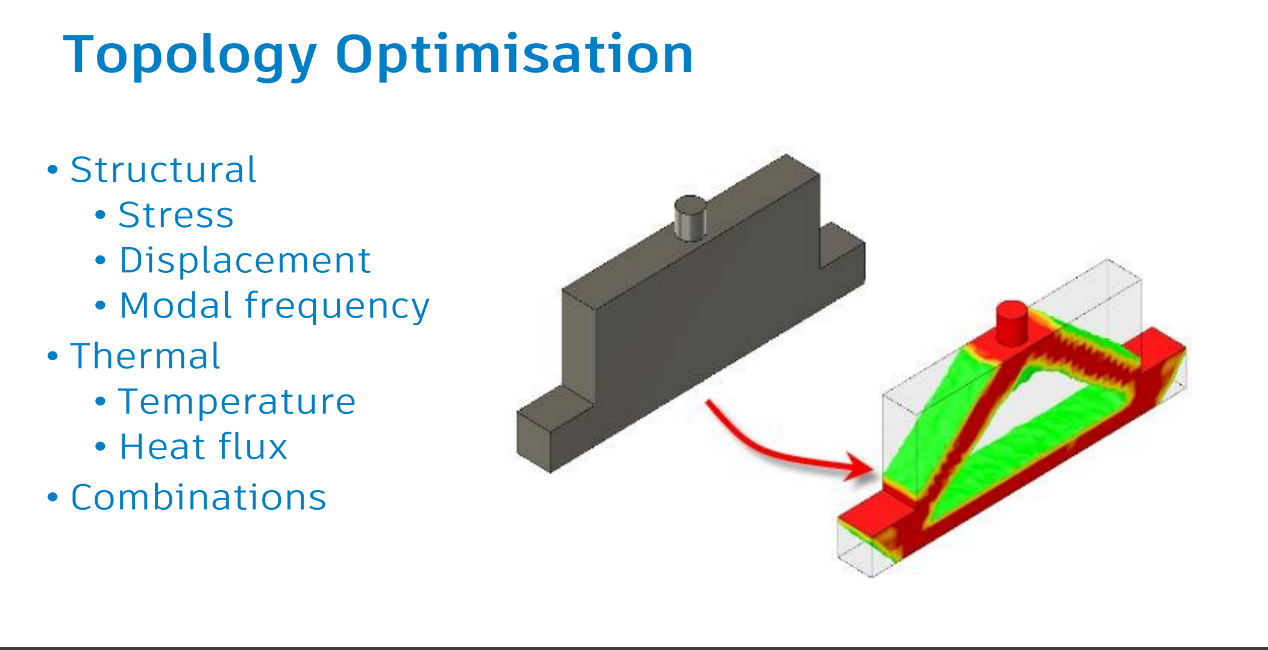 Topology Optimisation

• Structural
  • Stress
  • Displacement
  • Modal frequency
• Thermal
  • Temperature
  • Heat flux
• Combinations